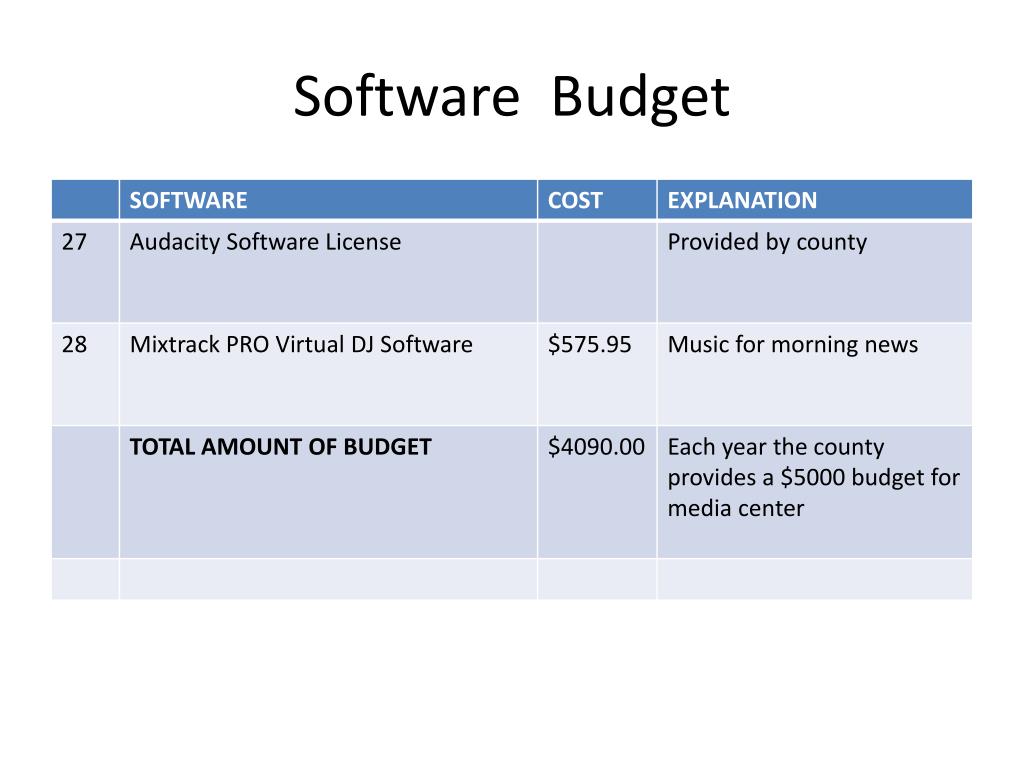 Software Budget

| | SOFTWARE | COST | EXPLANATION |
|---|---|---|---|
| 27 | Audacity Software License | | Provided by county |
| 28 | Mixtrack PRO Virtual DJ Software | \$575.95 | Music for morning news |
| | **TOTAL AMOUNT OF BUDGET** | \$4090.00 | Each year the county provides a \$5000 budget for media center |
| | | | |